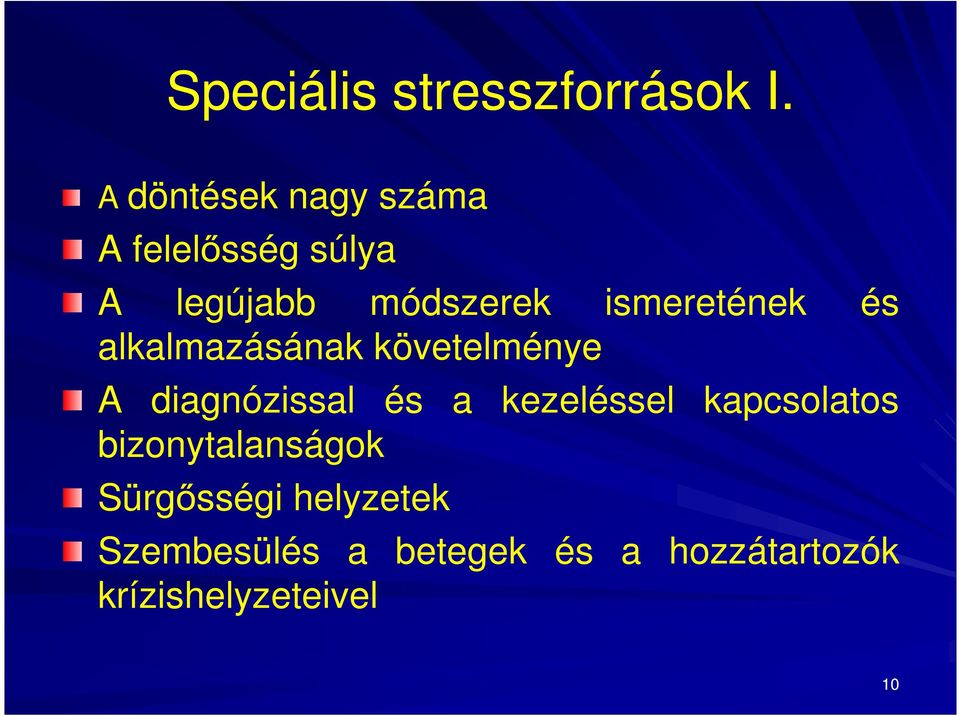 Speciális stresszforrások I.

A döntések nagy száma

A felelősség súlya

A legújabb módszerek ismeretének és alkalmazásának követelménye

A diagnózissal és a kezeléssel kapcsolatos bizonytalanságok

Sürgősségi helyzetek

Szembesülés a betegek és a hozzátartozók krízishelyzeteivel

10